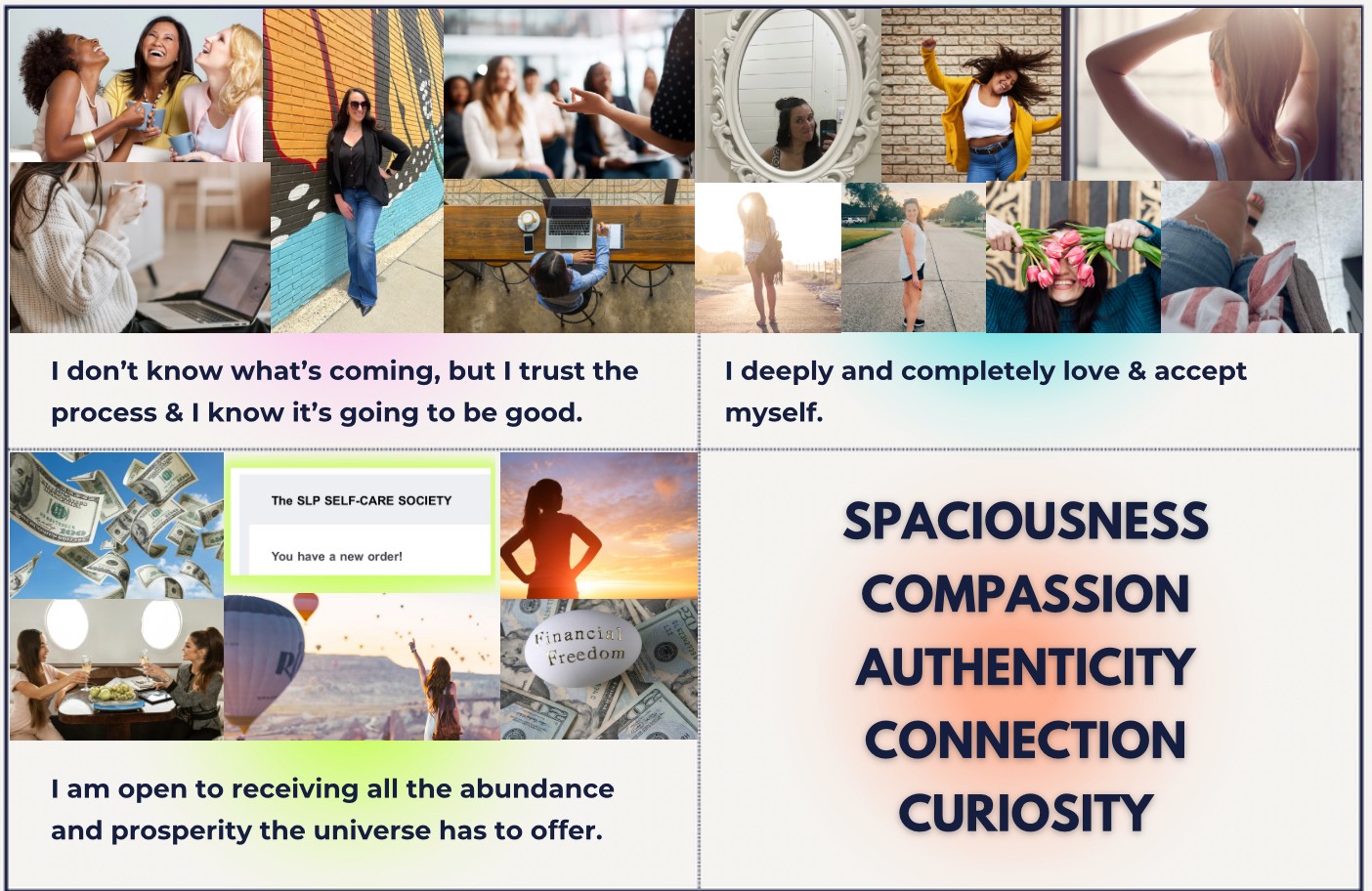 I don't know what's coming, but I trust the process & I know it's going to be good.

I deeply and completely love & accept myself.

The SLP SELF-CARE SOCIETY

You have a new order!

Financial Freedom

I am open to receiving all the abundance and prosperity the universe has to offer.

SPACIOUSNESS
COMPASSION
AUTHENTICITY
CONNECTION
CURIOSITY